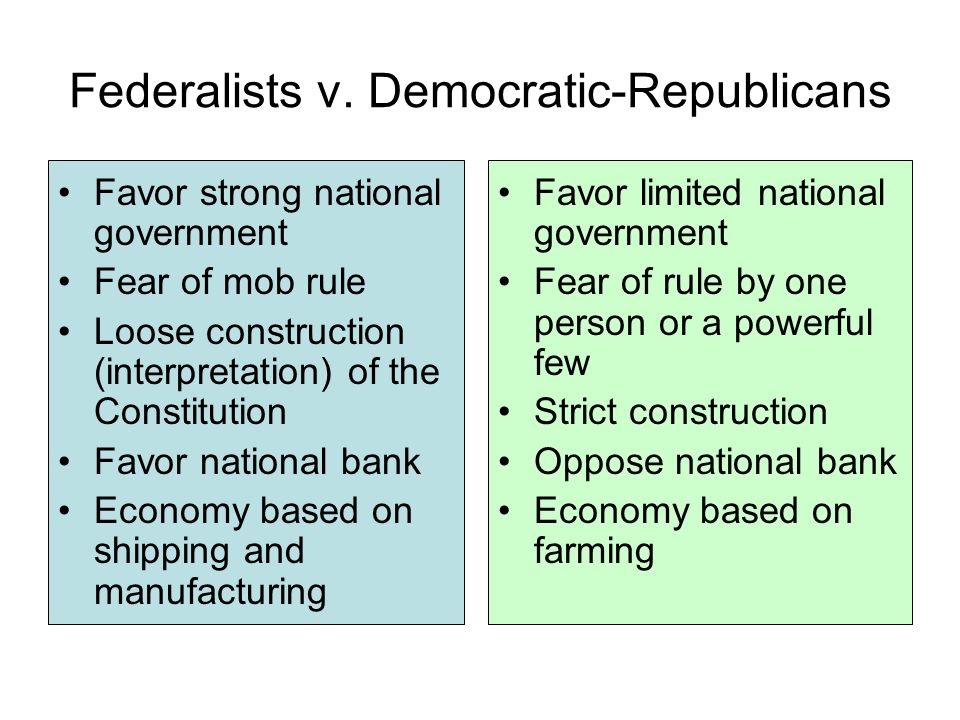 Federalists v. Democratic-Republicans

• Favor strong national government
• Fear of mob rule
• Loose construction (interpretation) of the Constitution
• Favor national bank
• Economy based on shipping and manufacturing

• Favor limited national government
• Fear of rule by one person or a powerful few
• Strict construction
• Oppose national bank
• Economy based on farming